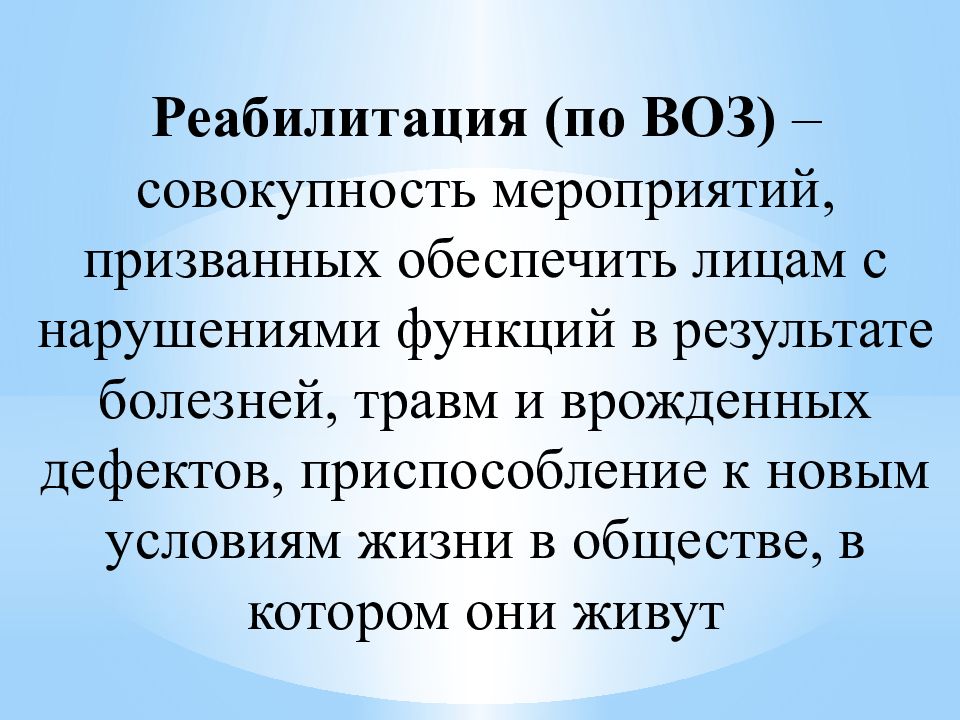 Реабилитация (по ВОЗ) – совокупность мероприятий, призванных обеспечить лицам с нарушениями функций в результате болезней, травм и врожденных дефектов, приспособление к новым условиям жизни в обществе, в котором они живут